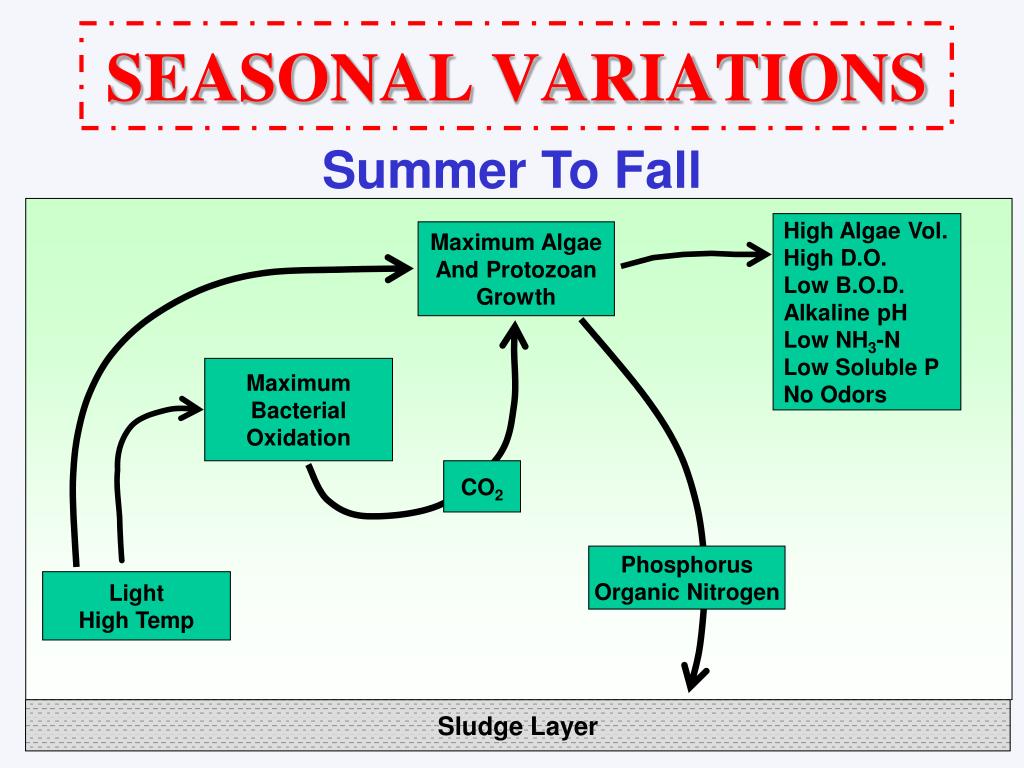 SEASONAL VARIATIONS

Summer To Fall

Maximum Algae And Protozoan Growth

High Algae Vol.
High D.O.
Low B.O.D.
Alkaline pH
Low $NH_3$-N
Low Soluble P
No Odors

Maximum Bacterial Oxidation

$CO_2$

Phosphorus
Organic Nitrogen

Light
High Temp

Sludge Layer